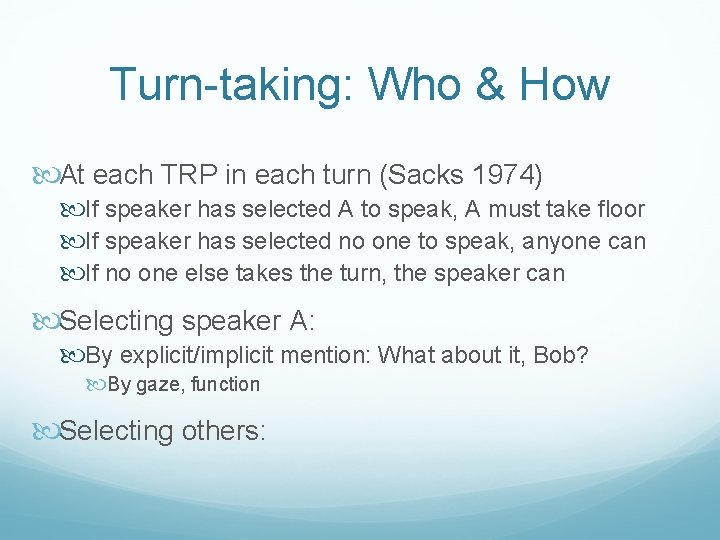 Turn-taking: Who & How

At each TRP in each turn (Sacks 1974)

If speaker has selected A to speak, A must take floor

If speaker has selected no one to speak, anyone can

If no one else takes the turn, the speaker can

Selecting speaker A:

By explicit/implicit mention: What about it, Bob?

By gaze, function

Selecting others: